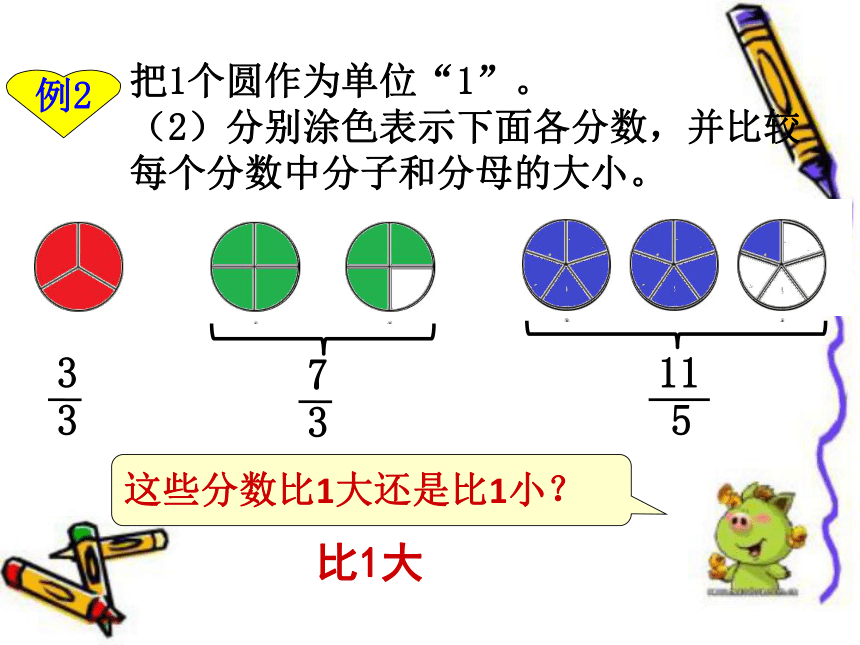 例2 把1个圆作为单位“1”。
（2）分别涂色表示下面各分数，并比较每个分数中分子和分母的大小。

$\frac{3}{3}$ $\frac{7}{3}$ $\frac{11}{5}$

这些分数比1大还是比1小？

比1大